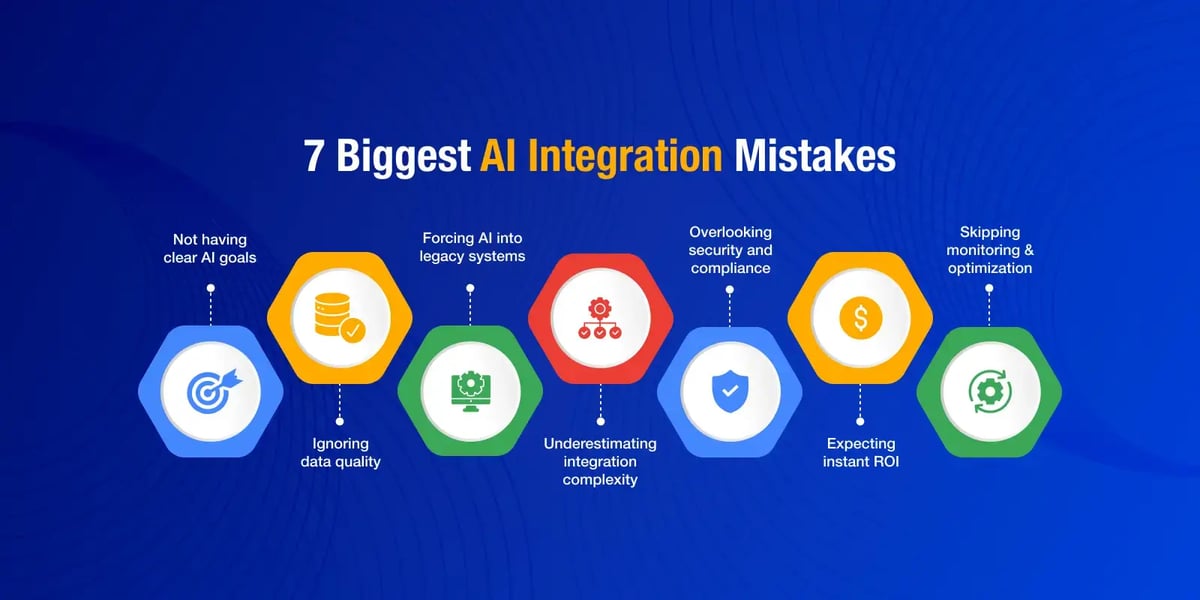 7 Biggest AI Integration Mistakes

Not having clear AI goals

Ignoring data quality

Forcing AI into legacy systems

Underestimating integration complexity

Overlooking security and compliance

Expecting instant ROI

Skipping monitoring & optimization